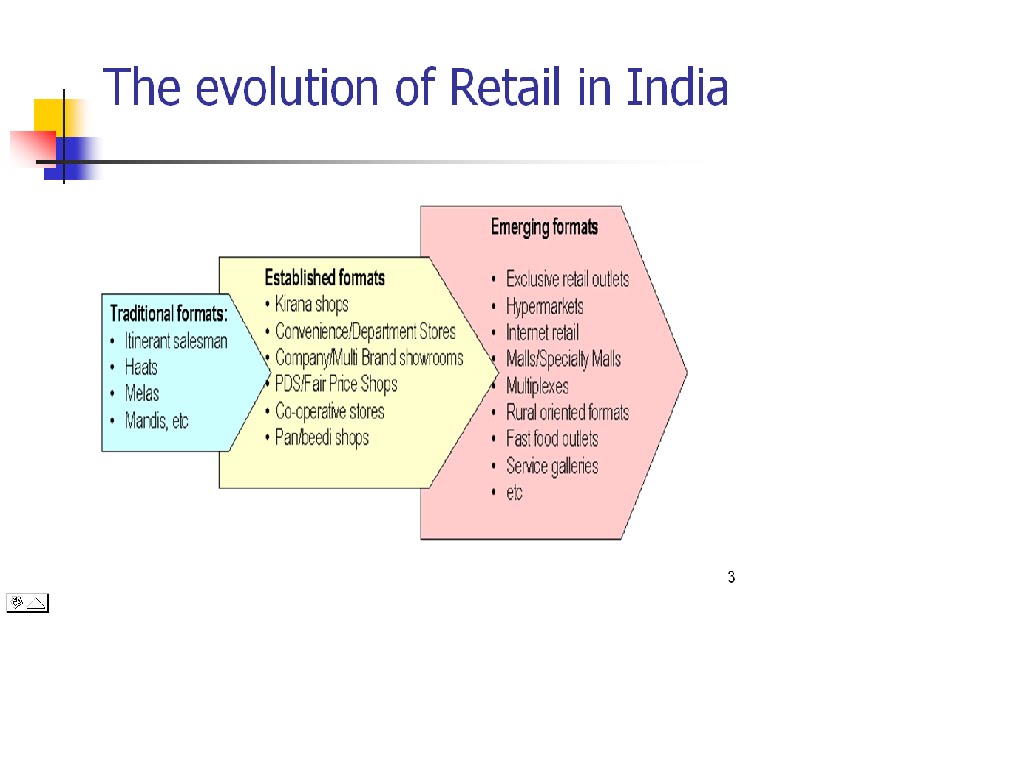 The evolution of Retail in India

Traditional formats:
• Itinerant salesman
• Haats
• Melas
• Mandis, etc

Established formats
• Kirana shops
• Convenience/Department Stores
• Company/Multi Brand showrooms
• PDS/Fair Price Shops
• Co-operative stores
• Pan/beedi shops

Emerging formats
• Exclusive retail outlets
• Hypermarkets
• Internet retail
• Malls/Specialty Malls
• Multiplexes
• Rural oriented formats
• Fast food outlets
• Service galleries
• etc

3